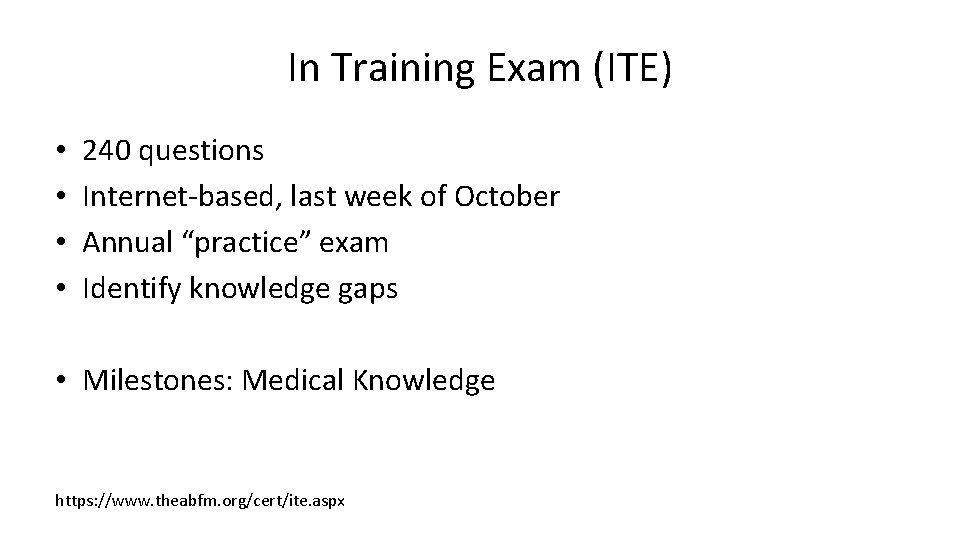 In Training Exam (ITE)

• 240 questions
• Internet-based, last week of October
• Annual “practice” exam
• Identify knowledge gaps

• Milestones: Medical Knowledge

https://www.theabfm.org/cert/ite.aspx